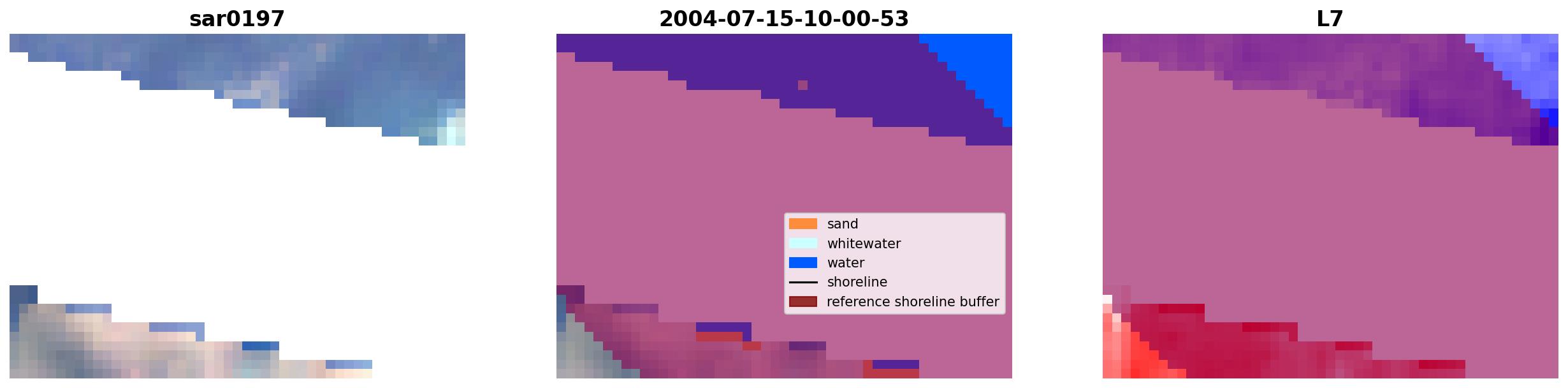 sar0197

2004-07-15-10-00-53

sand
whitewater
water
shoreline
reference shoreline buffer

L7